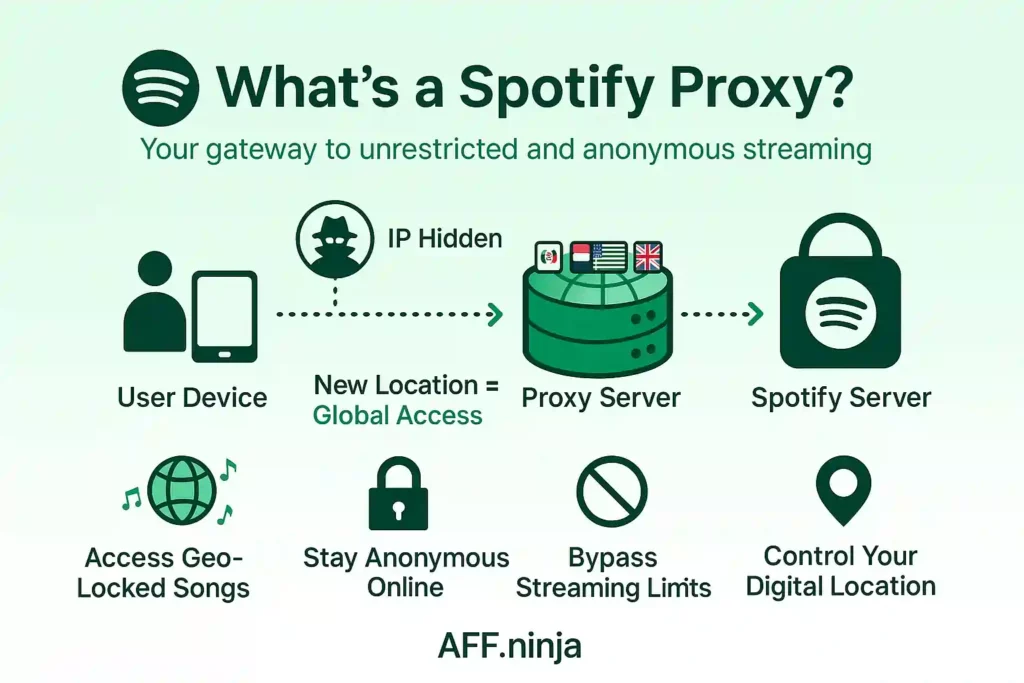 What's a Spotify Proxy?

Your gateway to unrestricted and anonymous streaming

IP Hidden

User Device

New Location = Global Access

Proxy Server

Spotify Server

Access Geo-Locked Songs

Stay Anonymous Online

Bypass Streaming Limits

Control Your Digital Location

AFF.ninja